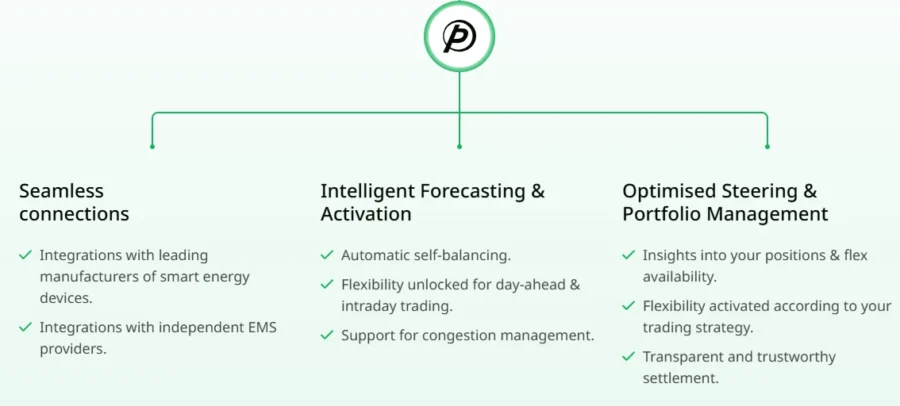 Seamless connections

✓ Integrations with leading manufacturers of smart energy devices.

✓ Integrations with independent EMS providers.

Intelligent Forecasting & Activation

✓ Automatic self-balancing.

✓ Flexibility unlocked for day-ahead & intraday trading.

✓ Support for congestion management.

Optimised Steering & Portfolio Management

✓ Insights into your positions & flex availability.

✓ Flexibility activated according to your trading strategy.

✓ Transparent and trustworthy settlement.